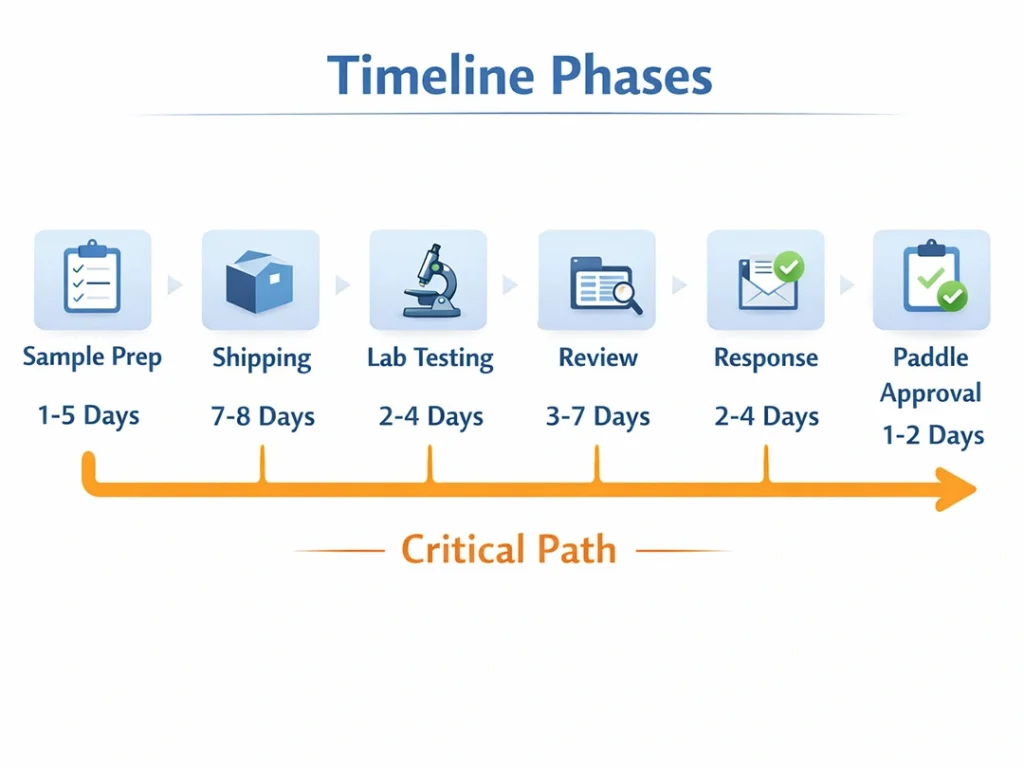 Timeline Phases

Sample Prep
1-5 Days

Shipping
7-8 Days

Lab Testing
2-4 Days

Review
3-7 Days

Response
2-4 Days

Paddle Approval
1-2 Days

Critical Path